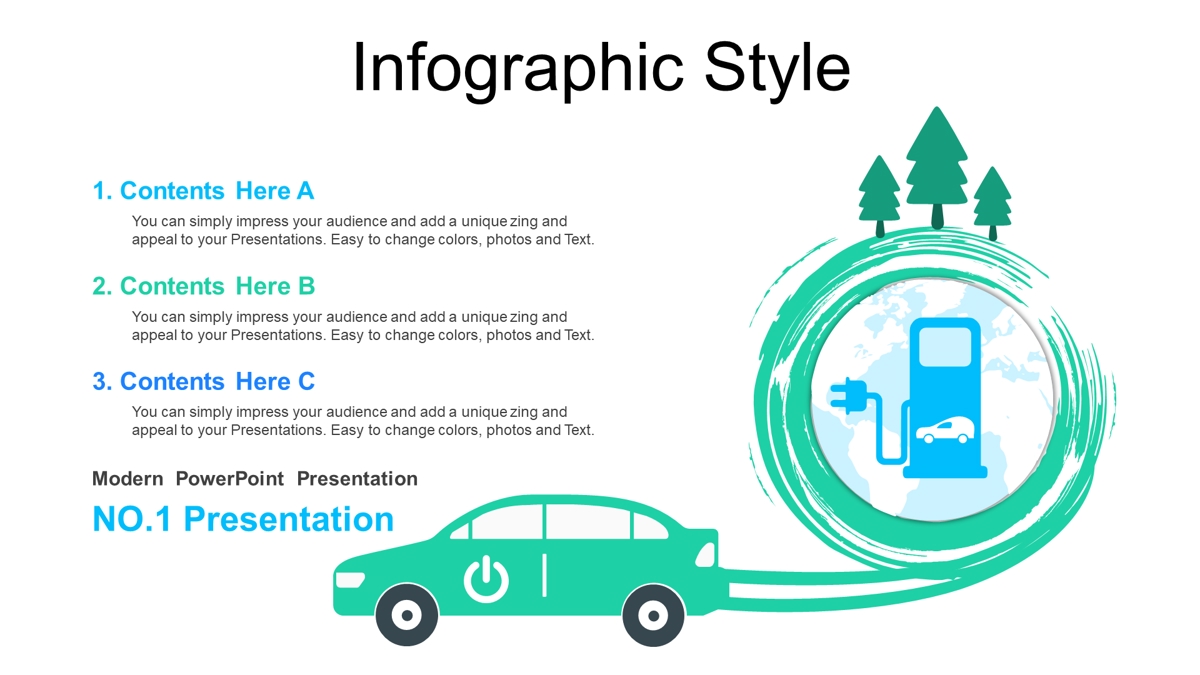 Infographic Style

1. Contents Here A

You can simply impress your audience and add a unique zing and appeal to your Presentations. Easy to change colors, photos and Text.

2. Contents Here B

You can simply impress your audience and add a unique zing and appeal to your Presentations. Easy to change colors, photos and Text.

3. Contents Here C

You can simply impress your audience and add a unique zing and appeal to your Presentations. Easy to change colors, photos and Text.

Modern PowerPoint Presentation

NO.1 Presentation